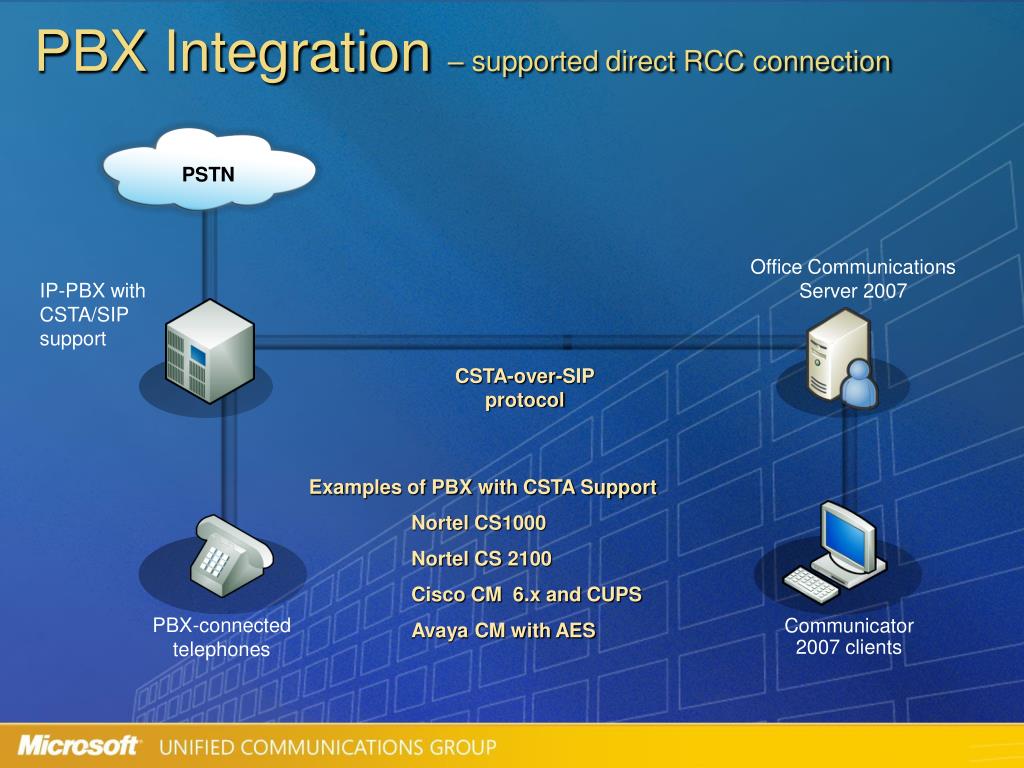 PBX Integration – supported direct RCC connection

PSTN

IP-PBX with CSTA/SIP support

Office Communications Server 2007

CSTA-over-SIP protocol

Examples of PBX with CSTA Support

Nortel CS1000

Nortel CS 2100

Cisco CM 6.x and CUPS

Avaya CM with AES

PBX-connected telephones

Communicator 2007 clients

Microsoft UNIFIED COMMUNICATIONS GROUP